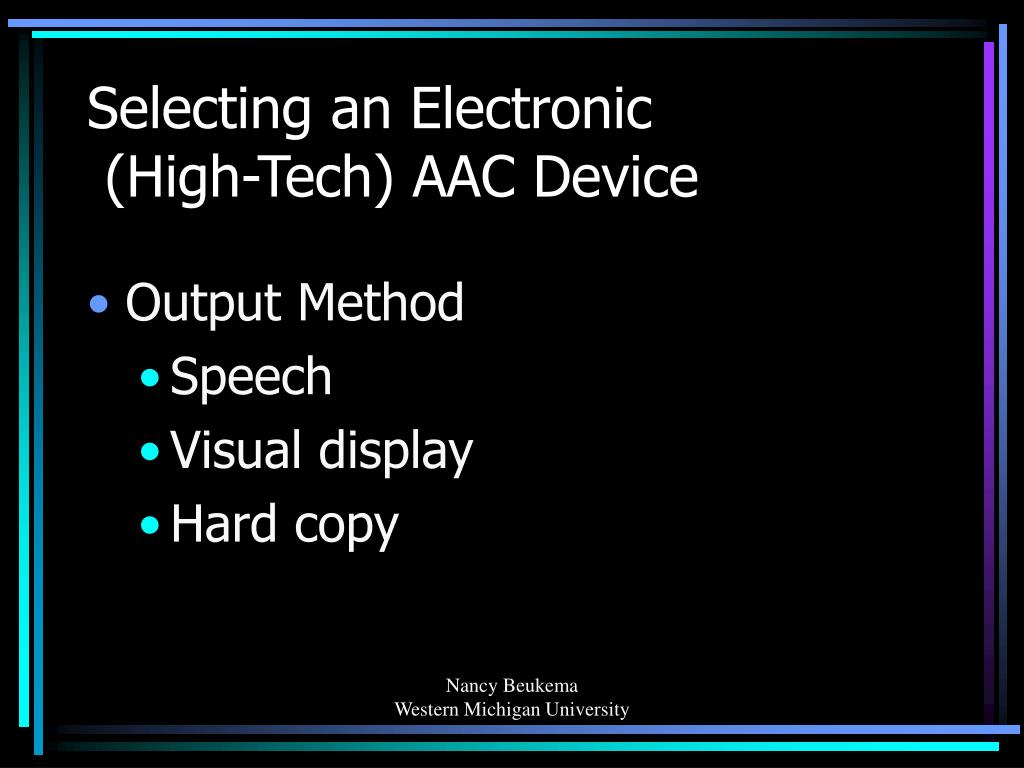 Selecting an Electronic (High-Tech) AAC Device

• Output Method
• Speech
• Visual display
• Hard copy

Nancy Beukema
Western Michigan University